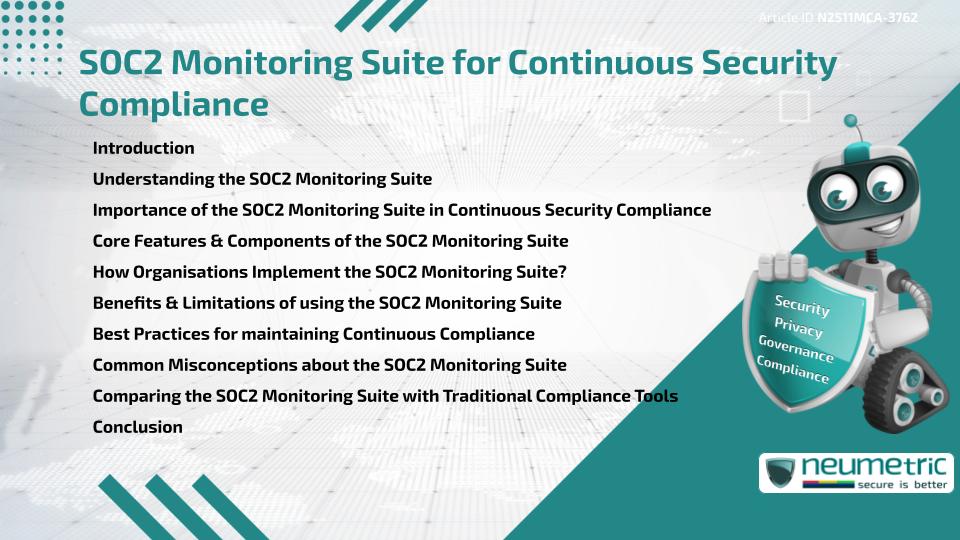 Article ID N2511MCA-3762

SOC2 Monitoring Suite for Continuous Security Compliance

Introduction
Understanding the SOC2 Monitoring Suite
Importance of the SOC2 Monitoring Suite in Continuous Security Compliance
Core Features & Components of the SOC2 Monitoring Suite
How Organisations Implement the SOC2 Monitoring Suite?
Benefits & Limitations of using the SOC2 Monitoring Suite
Best Practices for maintaining Continuous Compliance
Common Misconceptions about the SOC2 Monitoring Suite
Comparing the SOC2 Monitoring Suite with Traditional Compliance Tools
Conclusion

Security
Privacy
Governance
Compliance

neumetric
secure is better